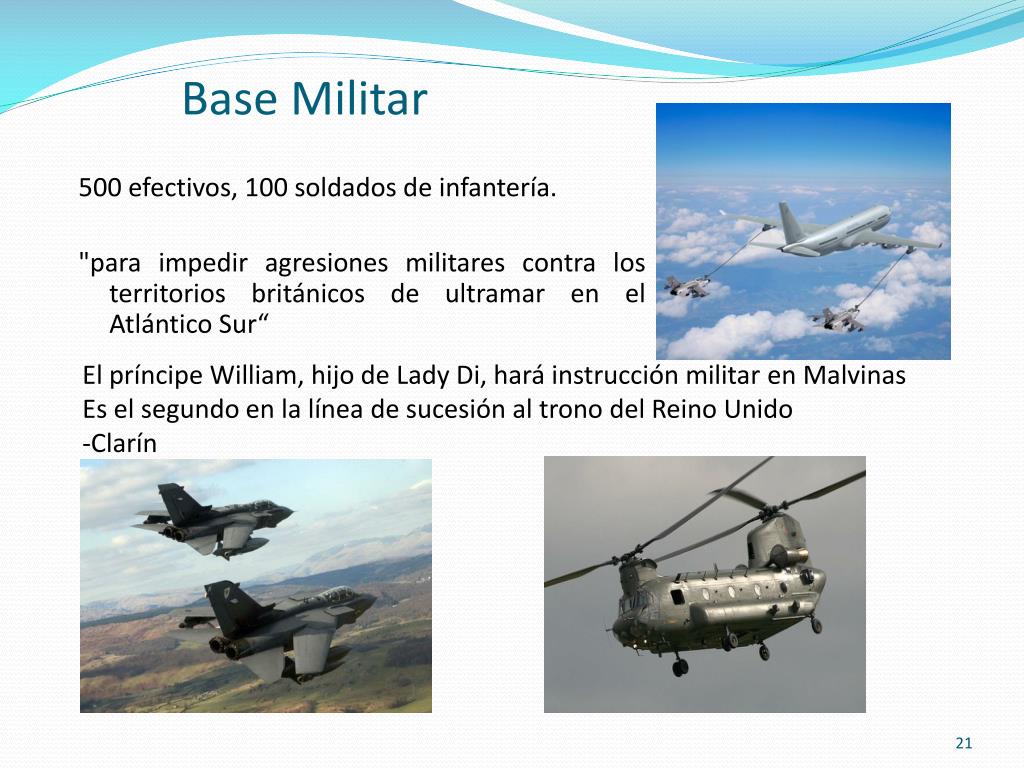 Base Militar

500 efectivos, 100 soldados de infantería.

"para impedir agresiones militares contra los territorios británicos de ultramar en el Atlántico Sur“

El príncipe William, hijo de Lady Di, hará instrucción militar en Malvinas
Es el segundo en la línea de sucesión al trono del Reino Unido
-Clarín

21